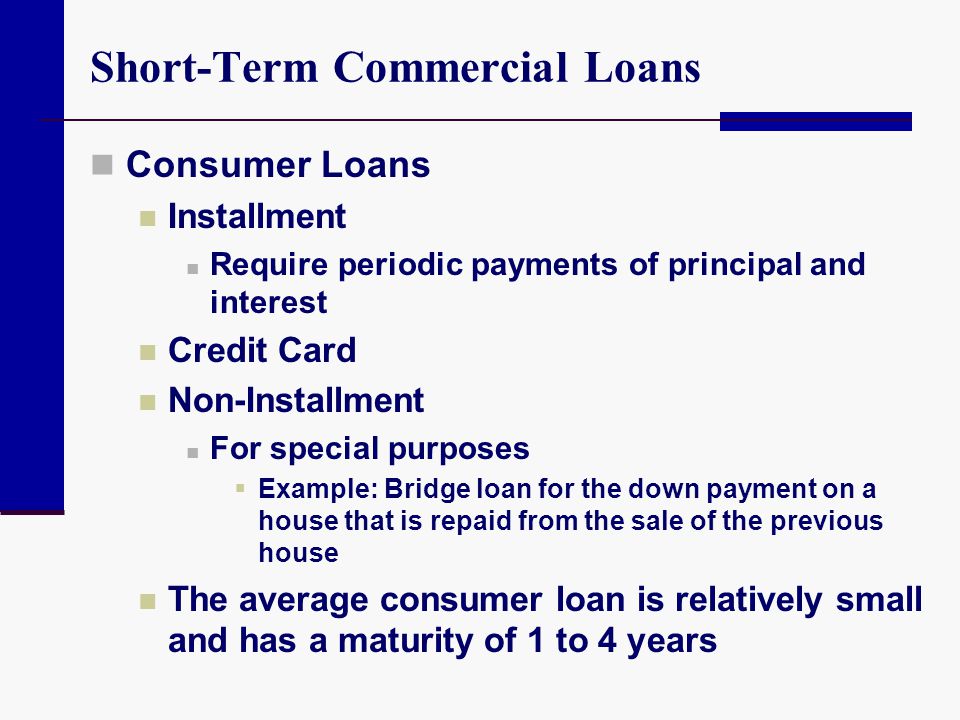 Short-Term Commercial Loans

Consumer Loans

Installment

Require periodic payments of principal and interest

Credit Card

Non-Installment

For special purposes

Example: Bridge loan for the down payment on a house that is repaid from the sale of the previous house

The average consumer loan is relatively small and has a maturity of 1 to 4 years